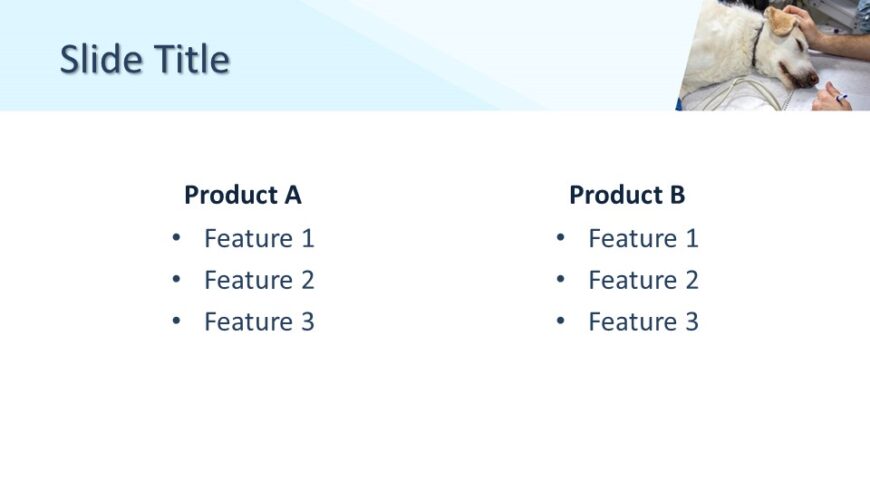 Slide Title

Product A
• Feature 1
• Feature 2
• Feature 3

Product B
• Feature 1
• Feature 2
• Feature 3